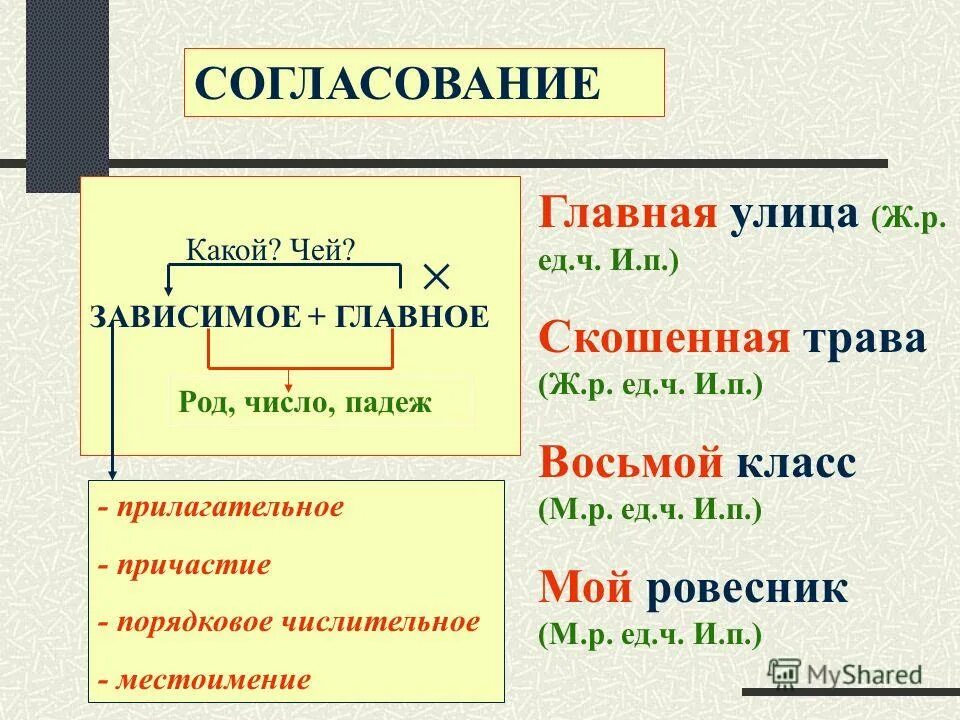 СОГЛАСОВАНИЕ

Какой? Чей?

ЗАВИСИМОЕ + ГЛАВНОЕ

Род, число, падеж

- прилагательное

- причастие

- порядковое числительное

- местоимение

Главная улица (Ж.р. ед.ч. И.п.)

Скошенная трава (Ж.р. ед.ч. И.п.)

Восьмой класс (М.р. ед.ч. И.п.)

Мой ровесник (М.р. ед.ч. И.п.)

MyShared